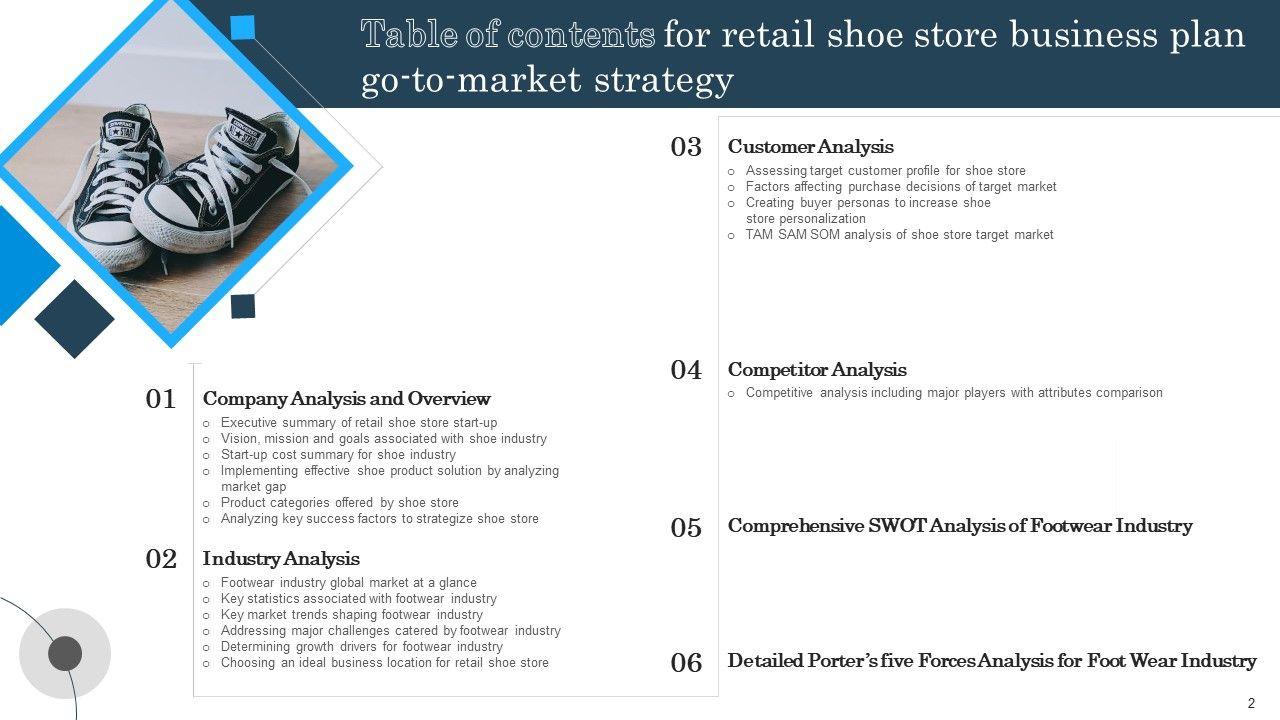 Table of contents for retail shoe store business plan go-to-market strategy

01 Company Analysis and Overview
- Executive summary of retail shoe store start-up
- Vision, mission and goals associated with shoe industry
- Start-up cost summary for shoe industry
- Implementing effective shoe product solution by analyzing market gap
- Product categories offered by shoe store
- Analyzing key success factors to strategize shoe store

02 Industry Analysis
- Footwear industry global market at a glance
- Key statistics associated with footwear industry
- Key market trends shaping footwear industry
- Addressing major challenges catered by footwear industry
- Determining growth drivers for footwear industry
- Choosing an ideal business location for retail shoe store

03 Customer Analysis
- Assessing target customer profile for shoe store
- Factors affecting purchase decisions of target market
- Creating buyer personas to increase shoe store personalization
- TAM SAM SOM analysis of shoe store target market

04 Competitor Analysis
- Competitive analysis including major players with attributes comparison

05 Comprehensive SWOT Analysis of Footwear Industry

06 Detailed Porter's five Forces Analysis for Foot Wear Industry

2